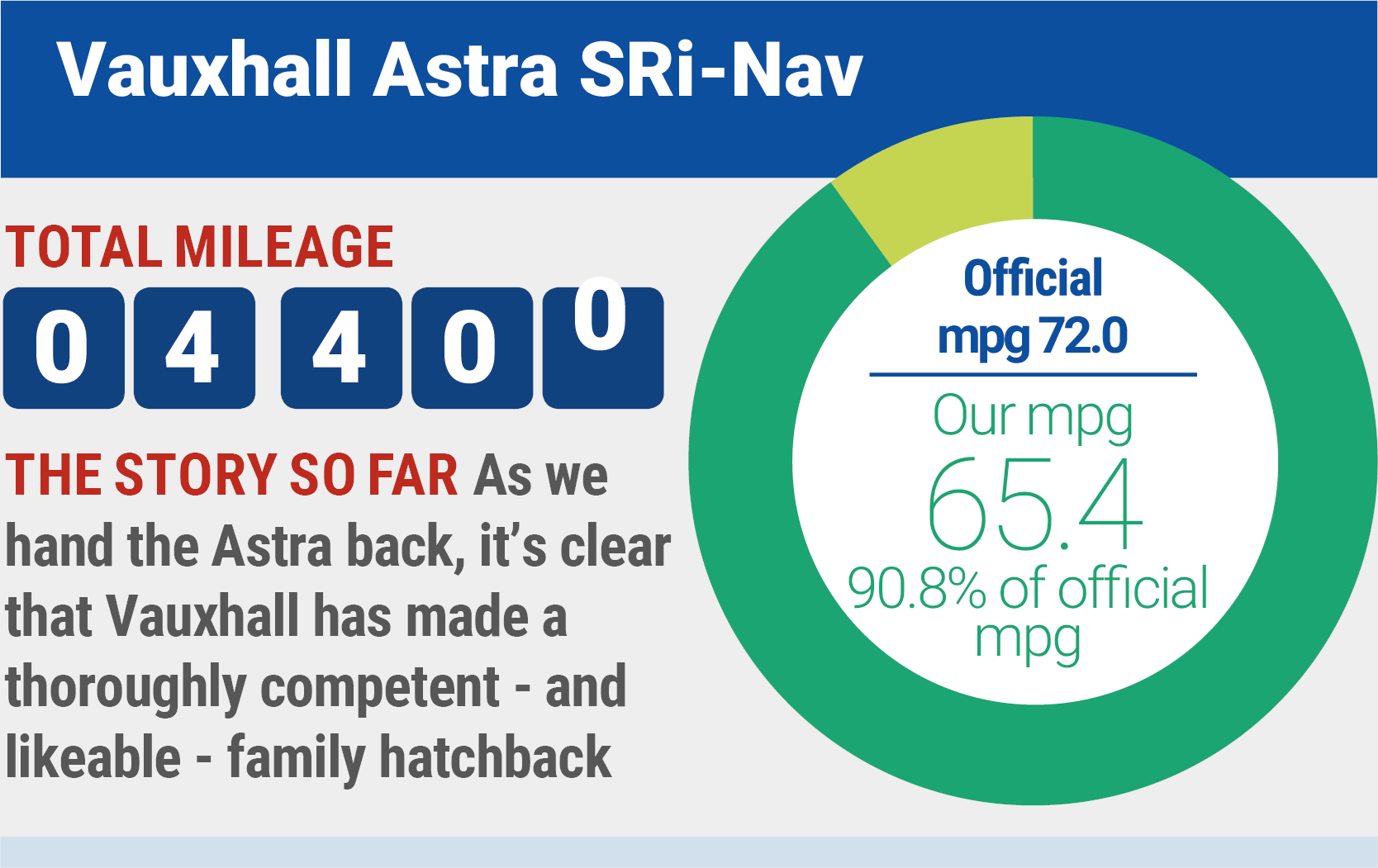 Vauxhall Astra SRi-Nav

TOTAL MILEAGE

0 4 4 0 0

THE STORY SO FAR As we hand the Astra back, it's clear that Vauxhall has made a thoroughly competent - and likeable - family hatchback

Official mpg 72.0

Our mpg

65.4

90.8% of official mpg